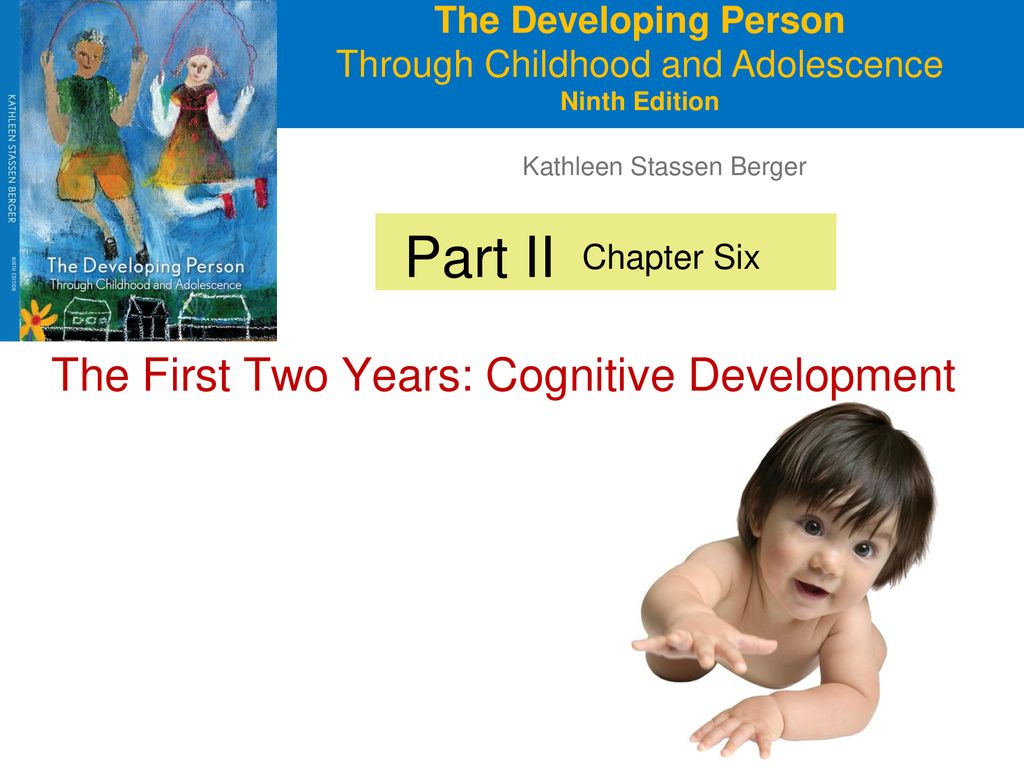 KATHLEEN STASSEN BERGER

NINTH EDITION

The Developing Person
Through Childhood and Adolescence

The Developing Person
Through Childhood and Adolescence
Ninth Edition

Kathleen Stassen Berger

Part II Chapter Six

The First Two Years: Cognitive Development